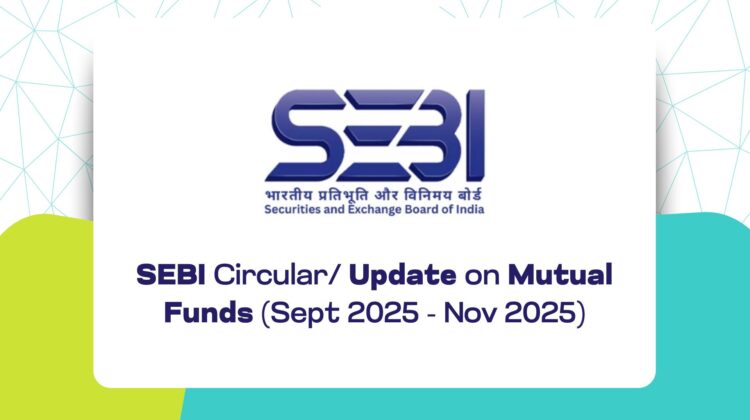 SEBI
भारतीय प्रतिभूति और विनिमय बोर्ड
Securities and Exchange Board of India

SEBI Circular/ Update on Mutual Funds (Sept 2025 - Nov 2025)